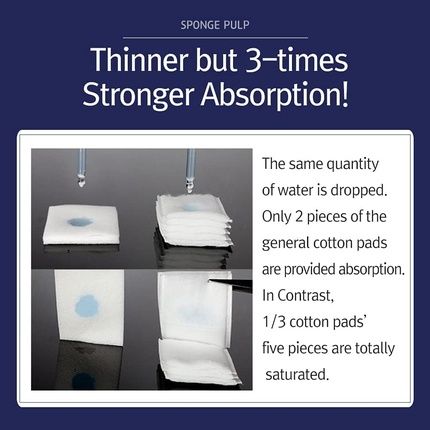 SPONGE PULP

Thinner but 3-times Stronger Absorption!

The same quantity of water is dropped. Only 2 pieces of the general cotton pads are provided absorption. In Contrast, 1/3 cotton pads' five pieces are totally saturated.